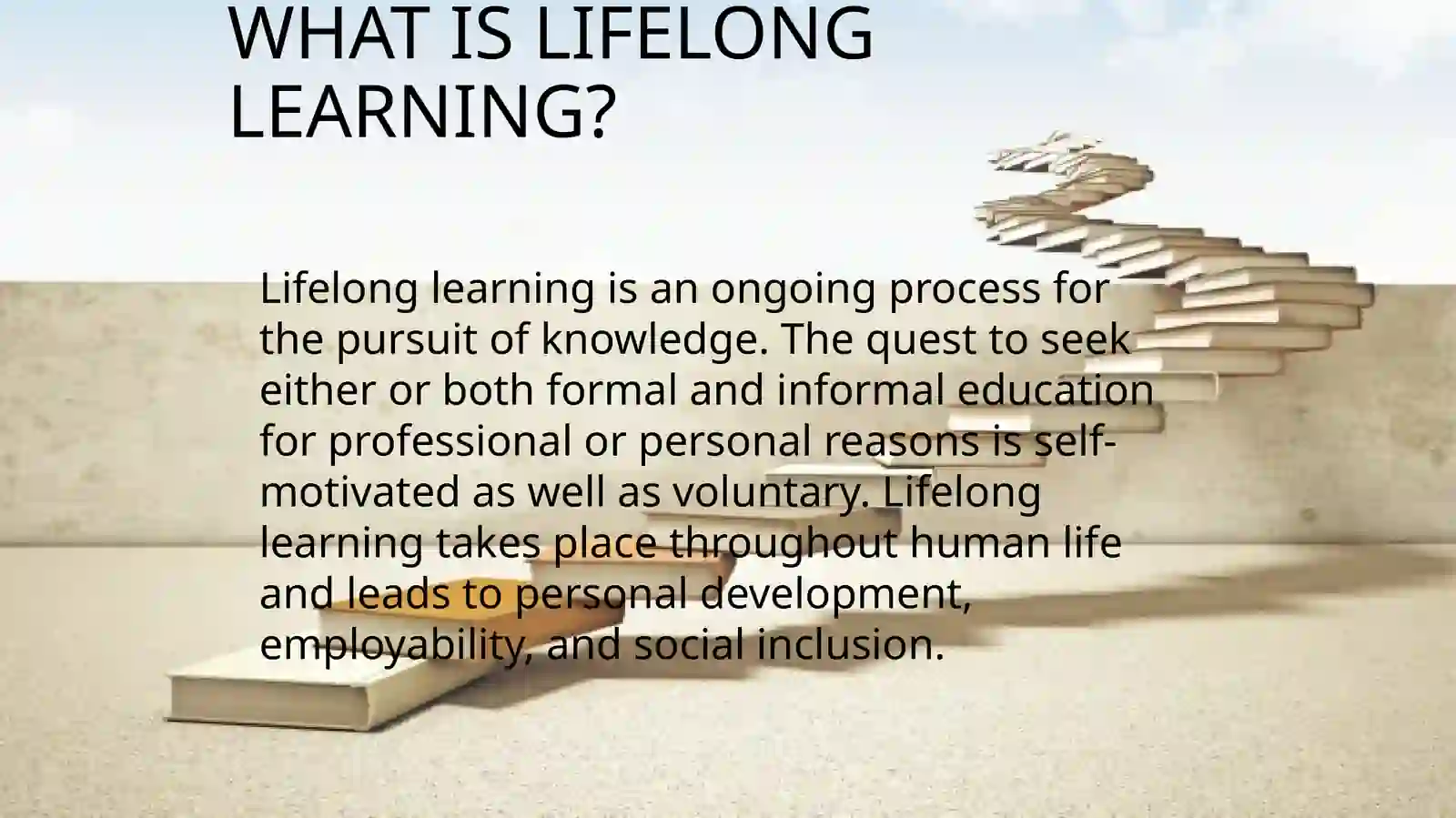 WHAT IS LIFELONG LEARNING?

Lifelong learning is an ongoing process for the pursuit of knowledge. The quest to seek either or both formal and informal education for professional or personal reasons is self-motivated as well as voluntary. Lifelong learning takes place throughout human life and leads to personal development, employability, and social inclusion.